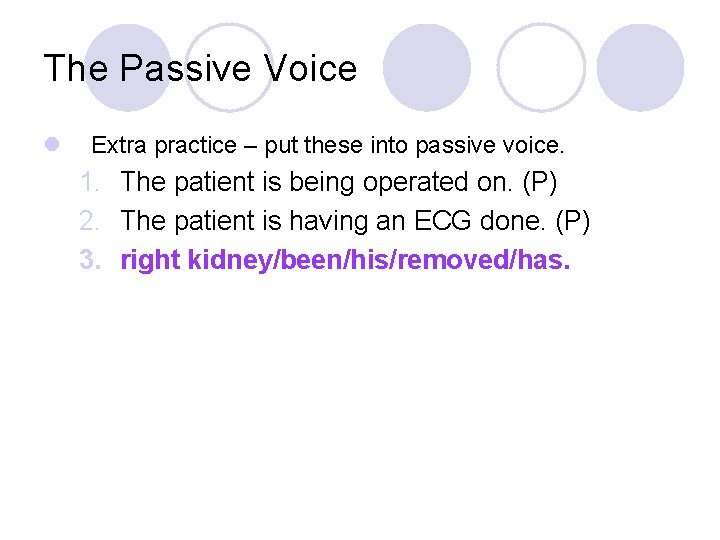 The Passive Voice

Extra practice – put these into passive voice.

1. The patient is being operated on. (P)
2. The patient is having an ECG done. (P)
3. right kidney/been/his/removed/has.